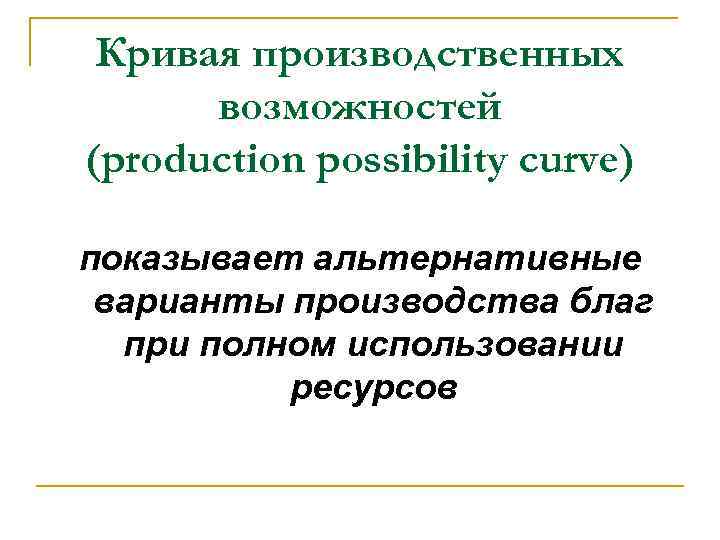 Кривая производственных возможностей
(production possibility curve)

показывает альтернативные варианты производства благ при полном использовании ресурсов